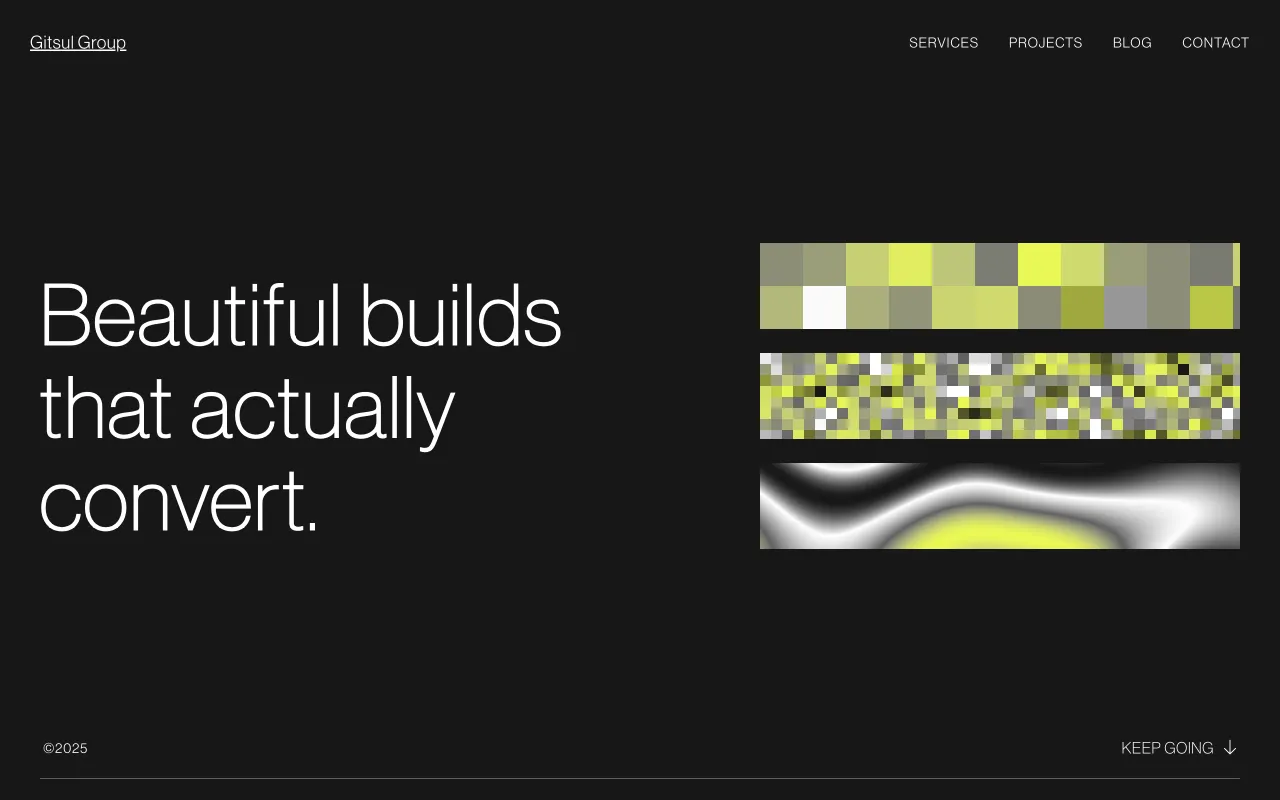 Gitsul Group

SERVICES PROJECTS BLOG CONTACT

Beautiful builds that actually convert.

©2025

KEEP GOING ↓